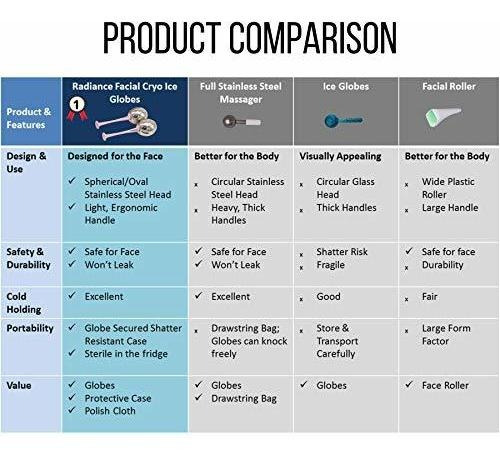 PRODUCT COMPARISON

| Product & Features | Radiance Facial Cryo Ice Globes 1 | Full Stainless Steel Massager | Ice Globes | Facial Roller |
|---|---|---|---|---|
| Design & Use | Designed for the Face ✓ Spherical/Oval Stainless Steel Head ✓ Light, Ergonomic Handle | Better for the Body x Circular Stainless Steel Head x Heavy, Thick Handles | Visually Appealing x Circular Glass Head x Thick Handles | Better for the Body x Wide Plastic Roller x Large Handle |
| Safety & Durability | ✓ Safe for Face ✓ Won't Leak | ✓ Safe for Face ✓ Won't Leak | x Shatter Risk x Fragile | ✓ Safe for face x Durability |
| Cold Holding | ✓ Excellent | ✓ Excellent | x Good | x Fair |
| Portability | ✓ Globe Secured Shatter Resistant Case ✓ Sterile in the fridge | x Drawstring Bag; Globes can knock freely | x Store & Transport Carefully | x Large Form Factor |
| Value | ✓ Globes ✓ Protective Case ✓ Polish Cloth | ✓ Globes ✓ Drawstring Bag | ✓ Globes | ✓ Face Roller |